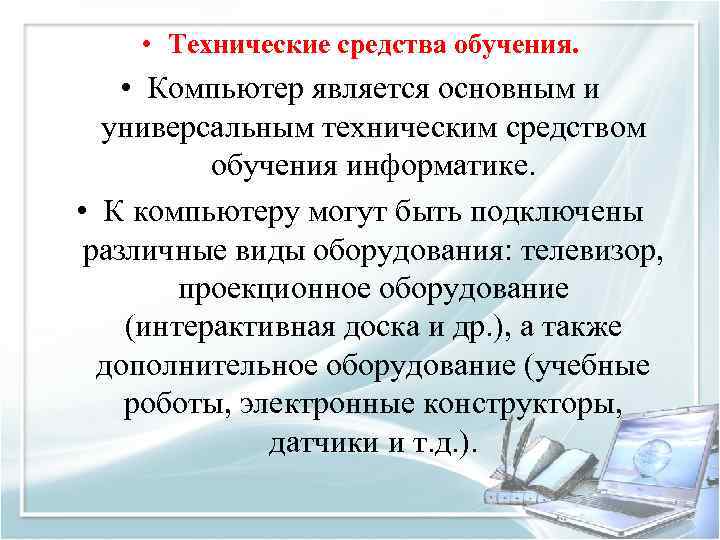 • Технические средства обучения.

• Компьютер является основным и универсальным техническим средством обучения информатике.

• К компьютеру могут быть подключены различные виды оборудования: телевизор, проекционное оборудование (интерактивная доска и др.), а также дополнительное оборудование (учебные роботы, электронные конструкторы, датчики и т.д.).